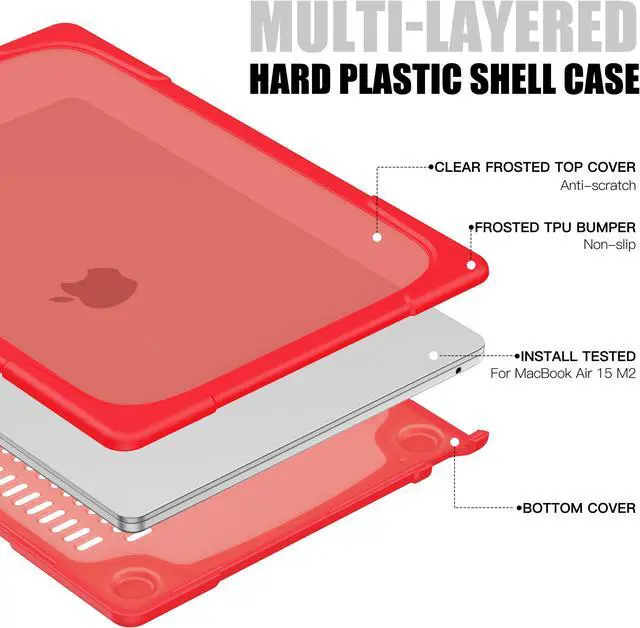 MULTI-LAYERED
HARD PLASTIC SHELL CASE

CLEAR FROSTED TOP COVER
Anti-scratch

FROSTED TPU BUMPER
Non-slip

INSTALL TESTED
For MacBook Air 15 M2

BOTTOM COVER